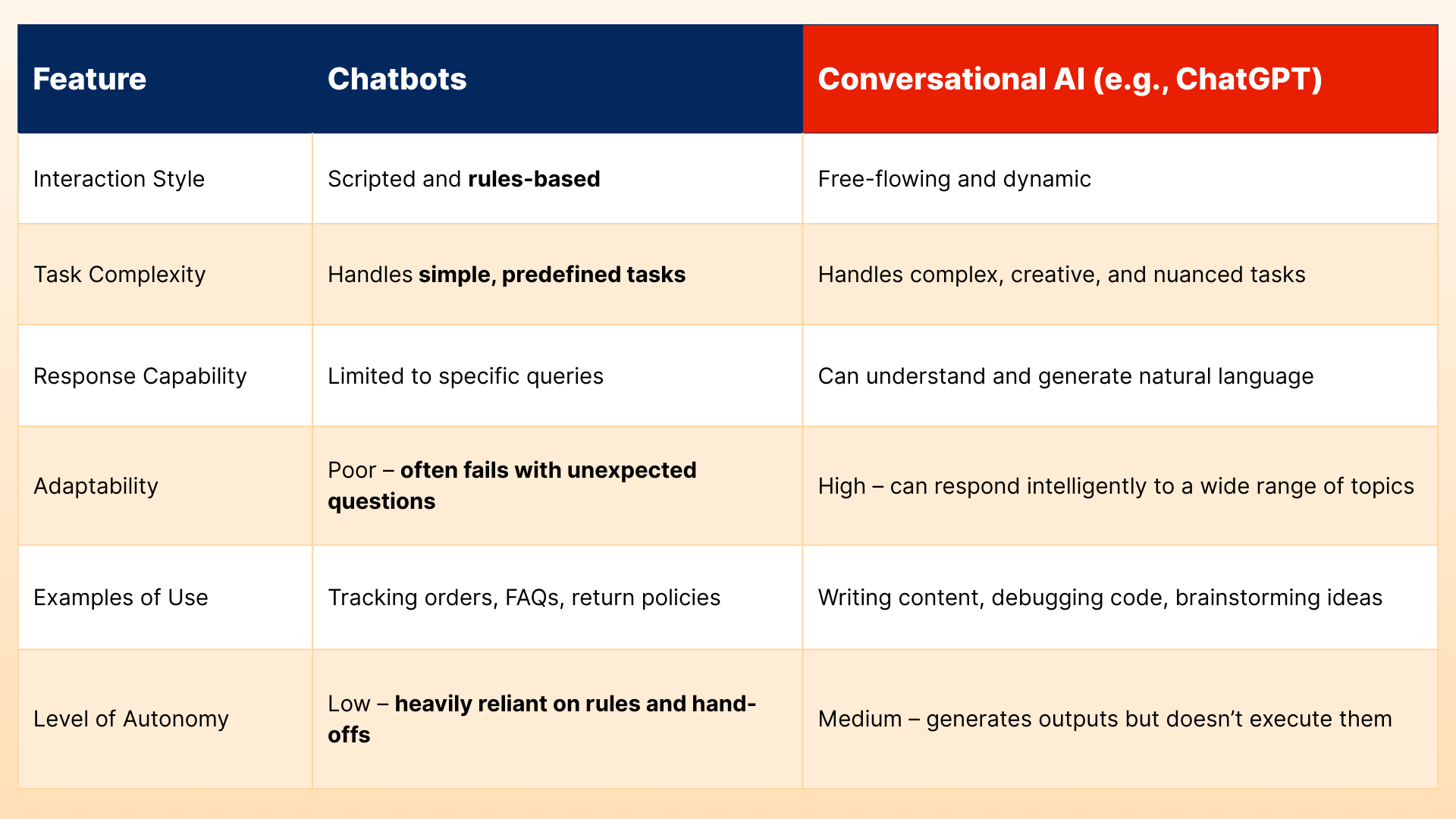 | Feature | Chatbots | Conversational AI (e.g., ChatGPT) |
|---|---|---|
| Interaction Style | Scripted and rules-based | Free-flowing and dynamic |
| Task Complexity | Handles simple, predefined tasks | Handles complex, creative, and nuanced tasks |
| Response Capability | Limited to specific queries | Can understand and generate natural language |
| Adaptability | Poor – often fails with unexpected questions | High – can respond intelligently to a wide range of topics |
| Examples of Use | Tracking orders, FAQs, return policies | Writing content, debugging code, brainstorming ideas |
| Level of Autonomy | Low – heavily reliant on rules and hand-offs | Medium – generates outputs but doesn’t execute them |